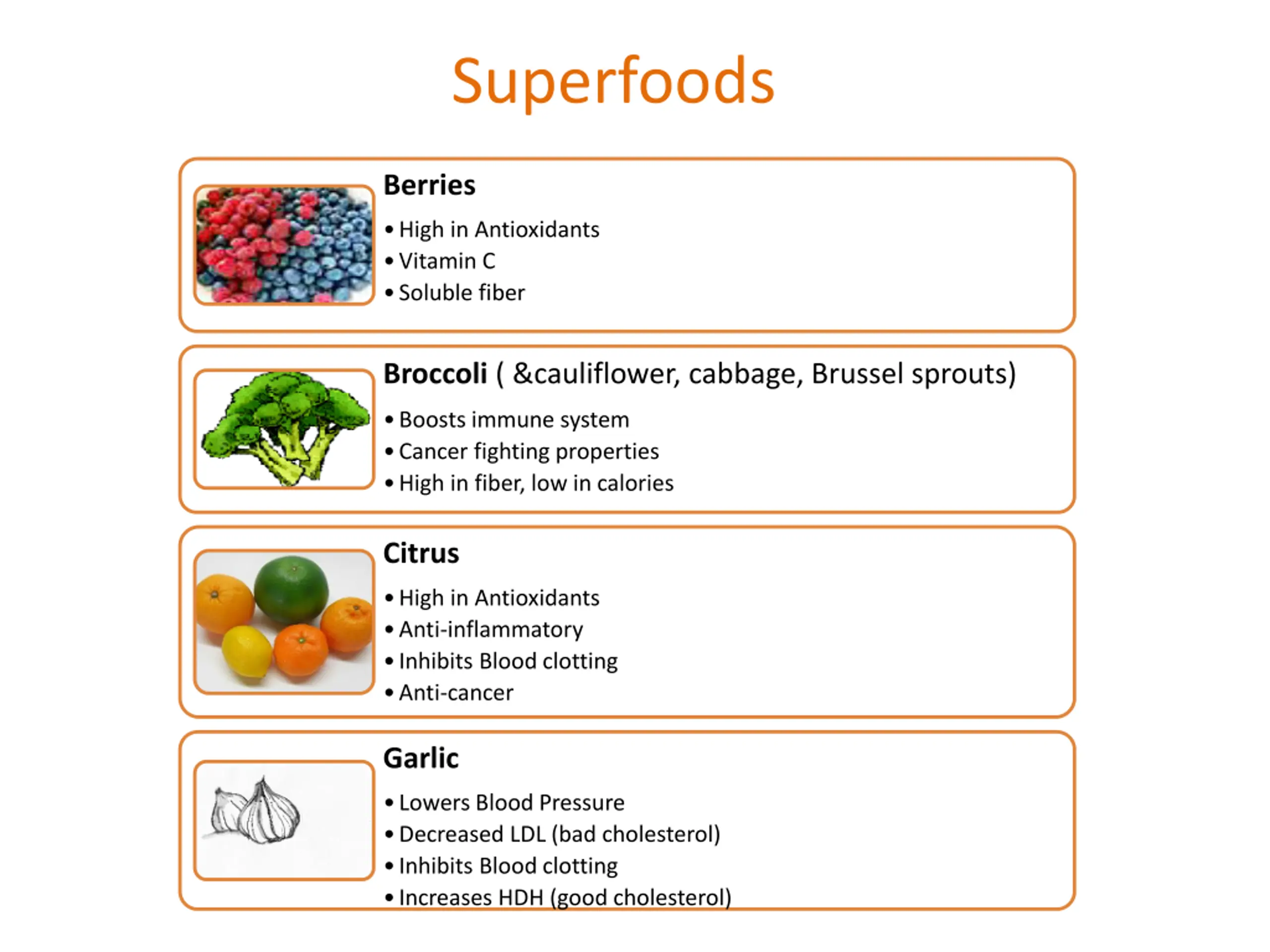 Superfoods

Berries
• High in Antioxidants
• Vitamin C
• Soluble fiber

Broccoli ( &cauliflower, cabbage, Brussel sprouts)
• Boosts immune system
• Cancer fighting properties
• High in fiber, low in calories

Citrus
• High in Antioxidants
• Anti-inflammatory
• Inhibits Blood clotting
• Anti-cancer

Garlic
• Lowers Blood Pressure
• Decreased LDL (bad cholesterol)
• Inhibits Blood clotting
• Increases HDH (good cholesterol)